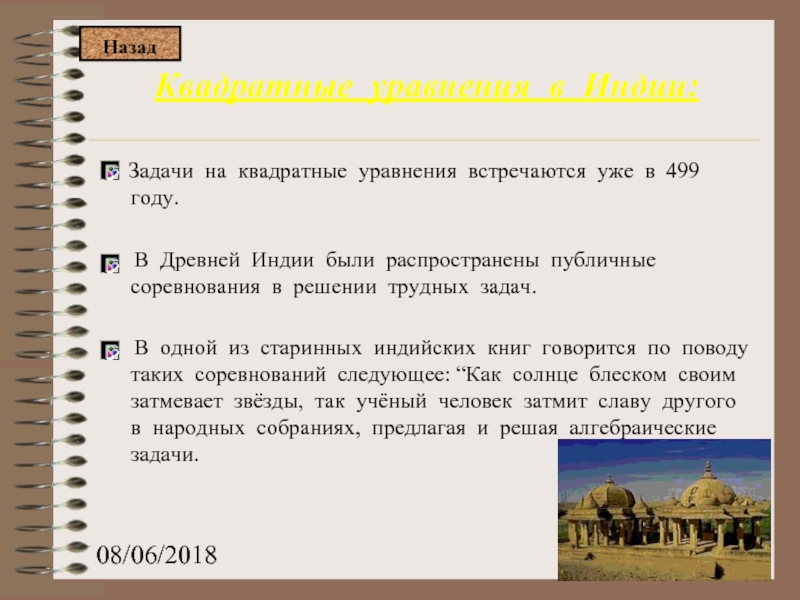 Назад

Квадратные уравнения в Индии:

Задачи на квадратные уравнения встречаются уже в 499 году.

В Древней Индии были распространены публичные соревнования в решении трудных задач.

В одной из старинных индийских книг говорится по поводу таких соревнований следующее: “Как солнце блеском своим затмевает звёзды, так учёный человек затмит славу другого в народных собраниях, предлагая и решая алгебраические задачи.

08/06/2018